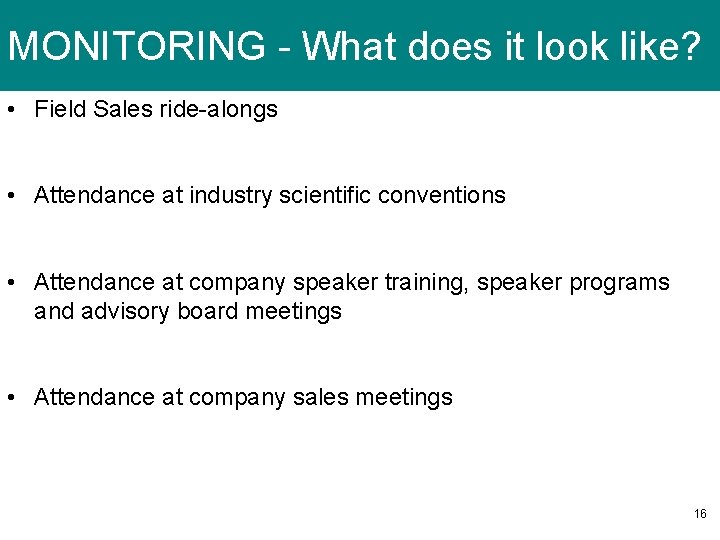 MONITORING - What does it look like?

• Field Sales ride-alongs

• Attendance at industry scientific conventions

• Attendance at company speaker training, speaker programs and advisory board meetings

• Attendance at company sales meetings

16